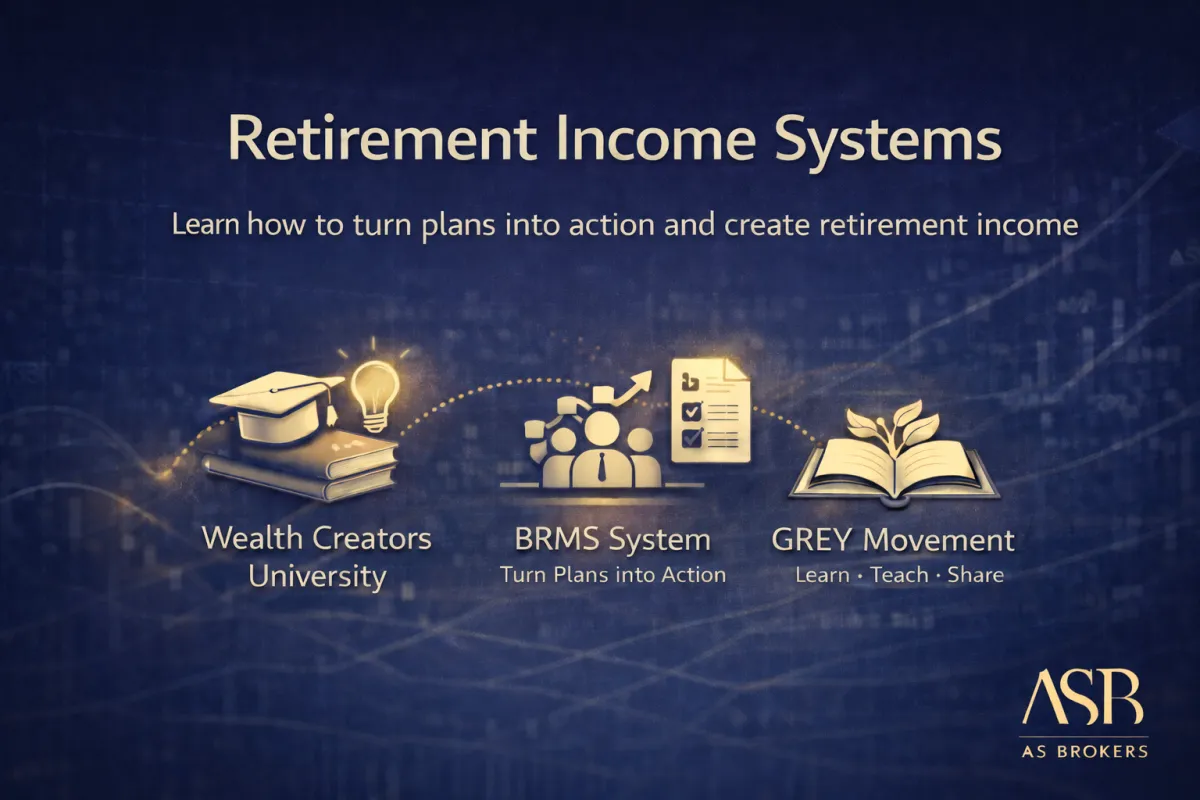 Retirement Income Systems

Learn how to turn plans into action and create retirement income

Wealth Creators University

BRMS System
Turn Plans into Action

GREY Movement
Learn · Teach · Share

ASB
AS BROKERS